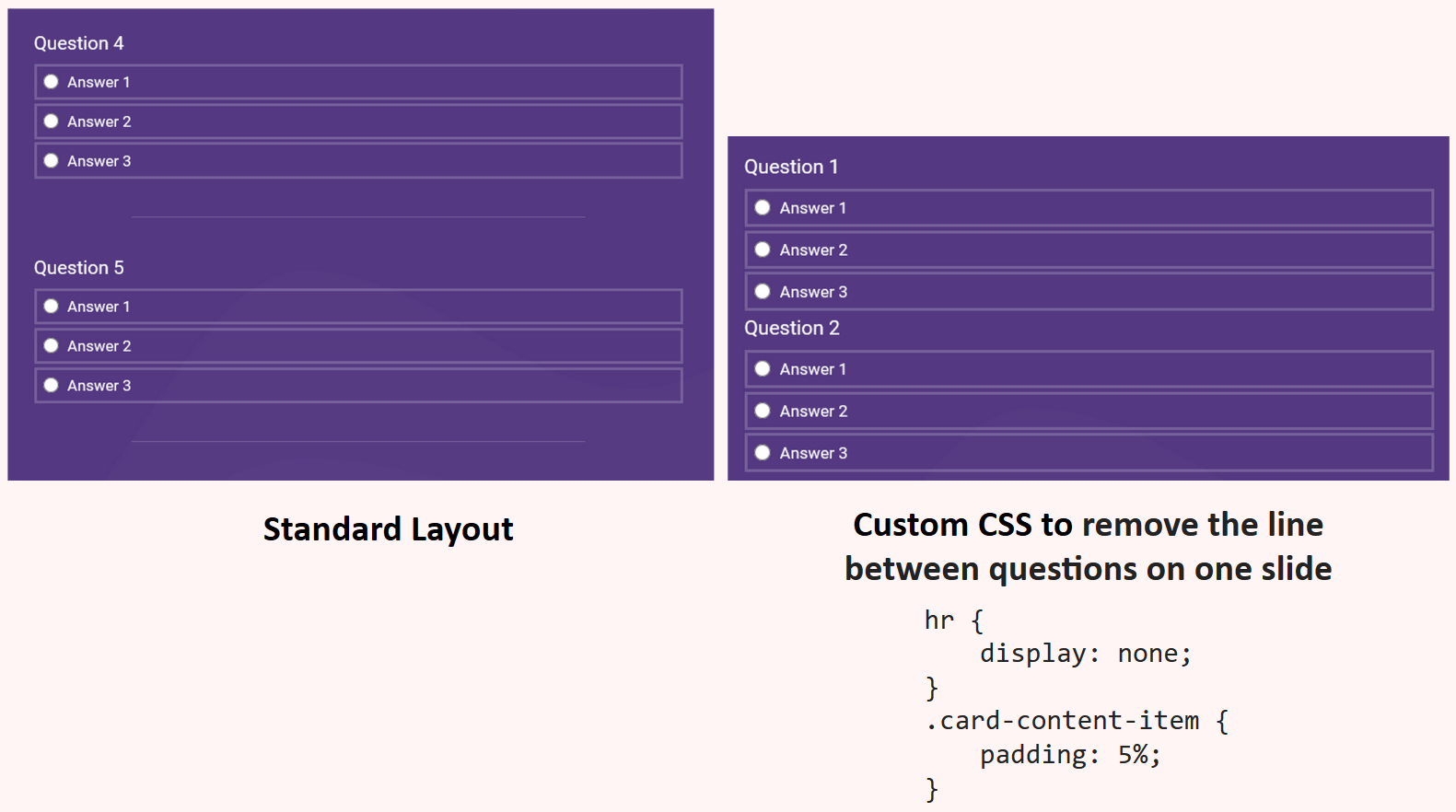 Question 4

Answer 1

Answer 2

Answer 3

Question 5

Answer 1

Answer 2

Answer 3

Standard Layout

Question 1

Answer 1

Answer 2

Answer 3

Question 2

Answer 1

Answer 2

Answer 3

Custom CSS to remove the line between questions on one slide

hr {
    display: none;
}
.card-content-item {
    padding: 5%;
}